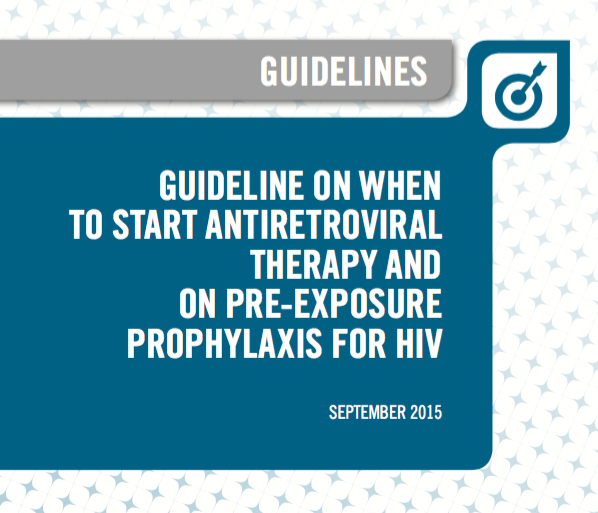 GUIDELINES

GUIDELINE ON WHEN TO START ANTIRETROVIRAL THERAPY AND ON PRE-EXPOSURE PROPHYLAXIS FOR HIV

SEPTEMBER 2015